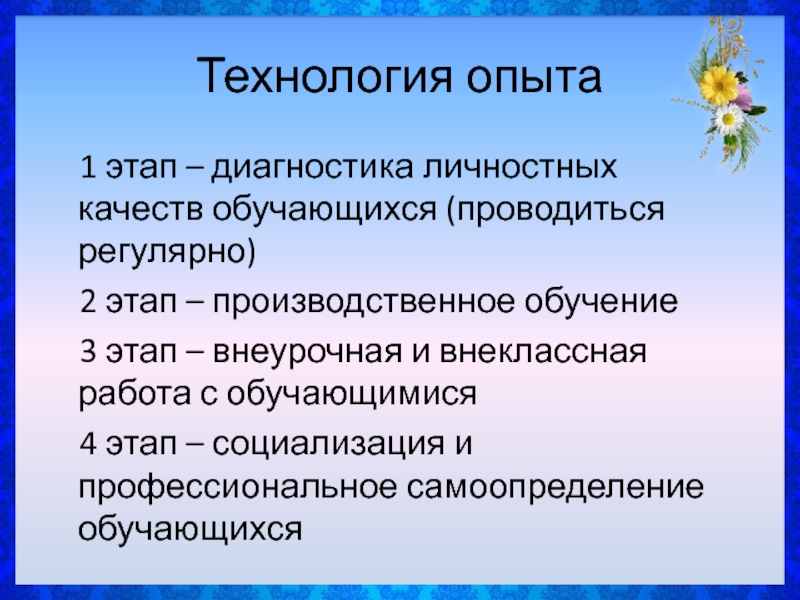 Технология опыта

1 этап – диагностика личностных качеств обучающихся (проводиться регулярно)

2 этап – производственное обучение

3 этап – внеурочная и внеклассная работа с обучающимися

4 этап – социализация и профессиональное самоопределение обучающихся